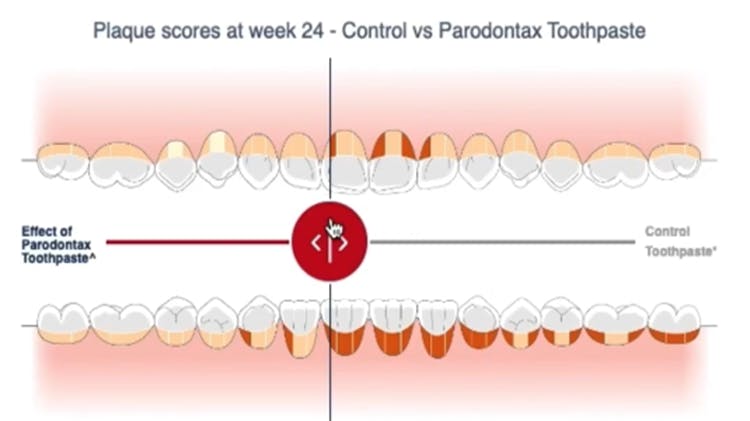 Plaque scores at week 24 - Control vs Parodontax Toothpaste

Effect of Parodontax Toothpaste^

Control Toothpaste*